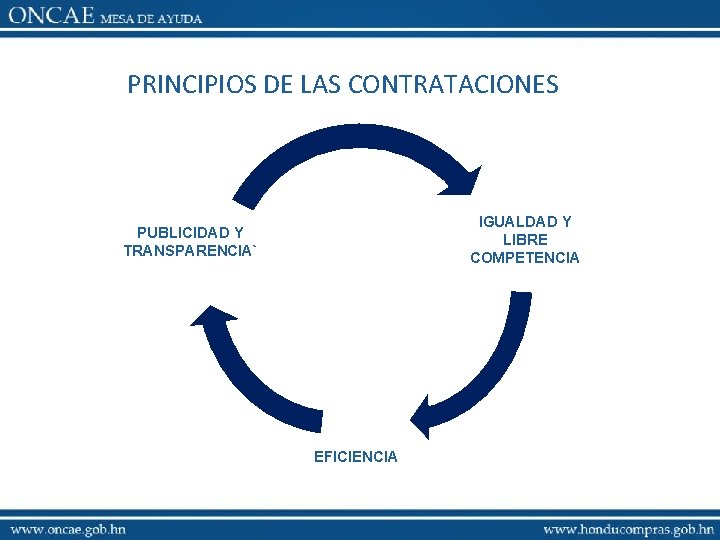 ONCAE MESA DE AYUDA

PRINCIPIOS DE LAS CONTRATACIONES

PUBLICIDAD Y TRANSPARENCIA`

IGUALDAD Y LIBRE COMPETENCIA

EFICIENCIA

www.oncae.gob.hn

www.honducompras.gob.hn